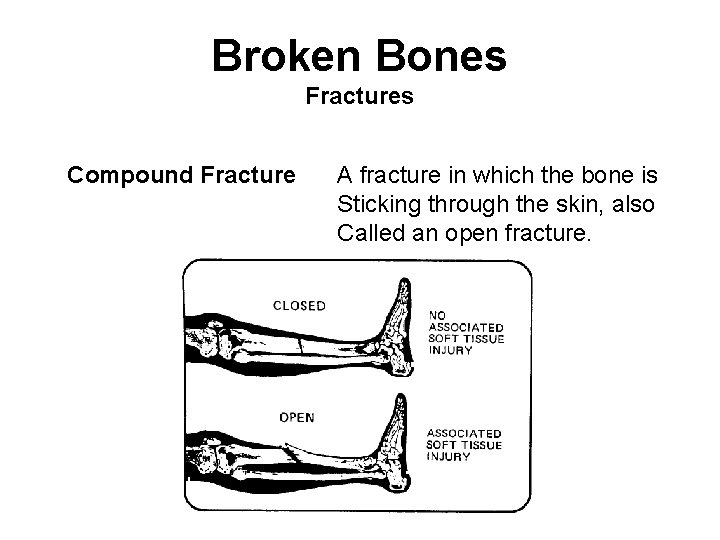 Broken Bones
Fractures

Compound Fracture

A fracture in which the bone is Sticking through the skin, also Called an open fracture.

CLOSED

NO ASSOCIATED SOFT TISSUE INJURY

OPEN

ASSOCIATED SOFT TISSUE INJURY